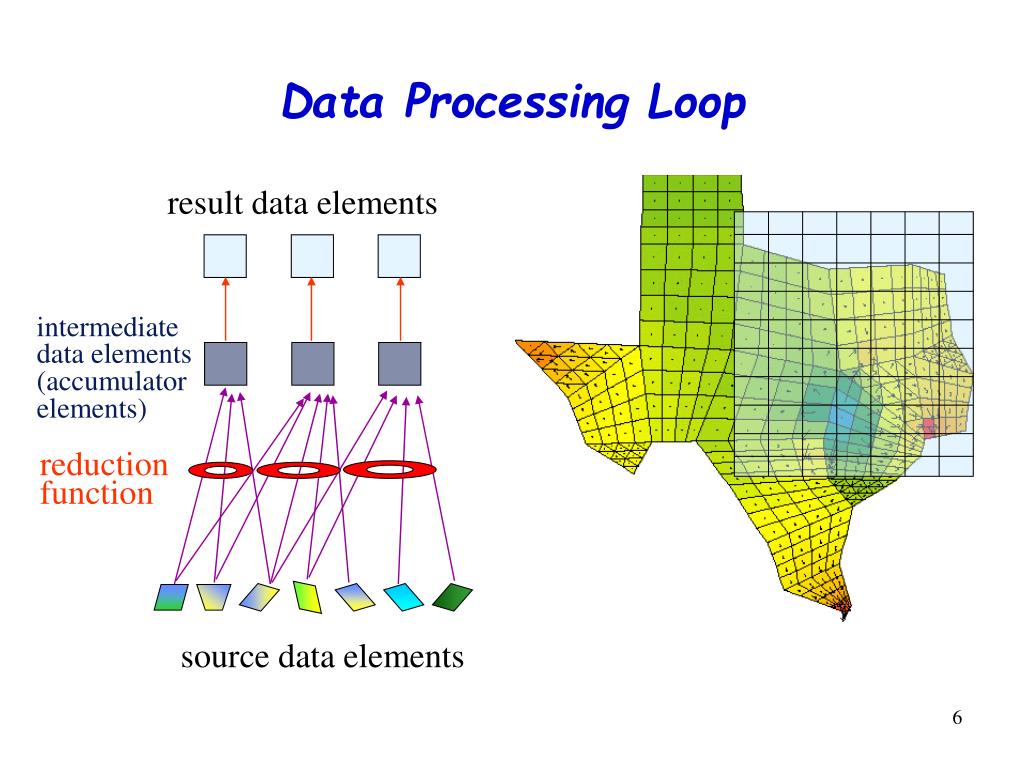 Data Processing Loop

result data elements

intermediate data elements (accumulator elements)

reduction function

source data elements

6